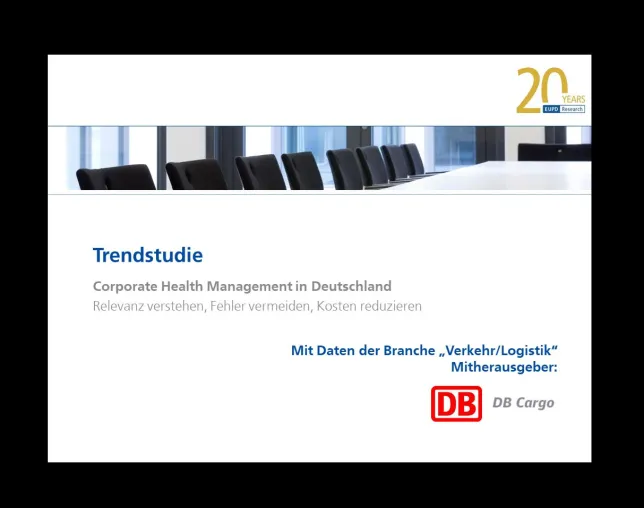 20 YEARS EUPD Research

Trendstudie

Corporate Health Management in Deutschland

Relevanz verstehen, Fehler vermeiden, Kosten reduzieren

Mit Daten der Branche „Verkehr/Logistik“
Mitherausgeber:

DB DB Cargo